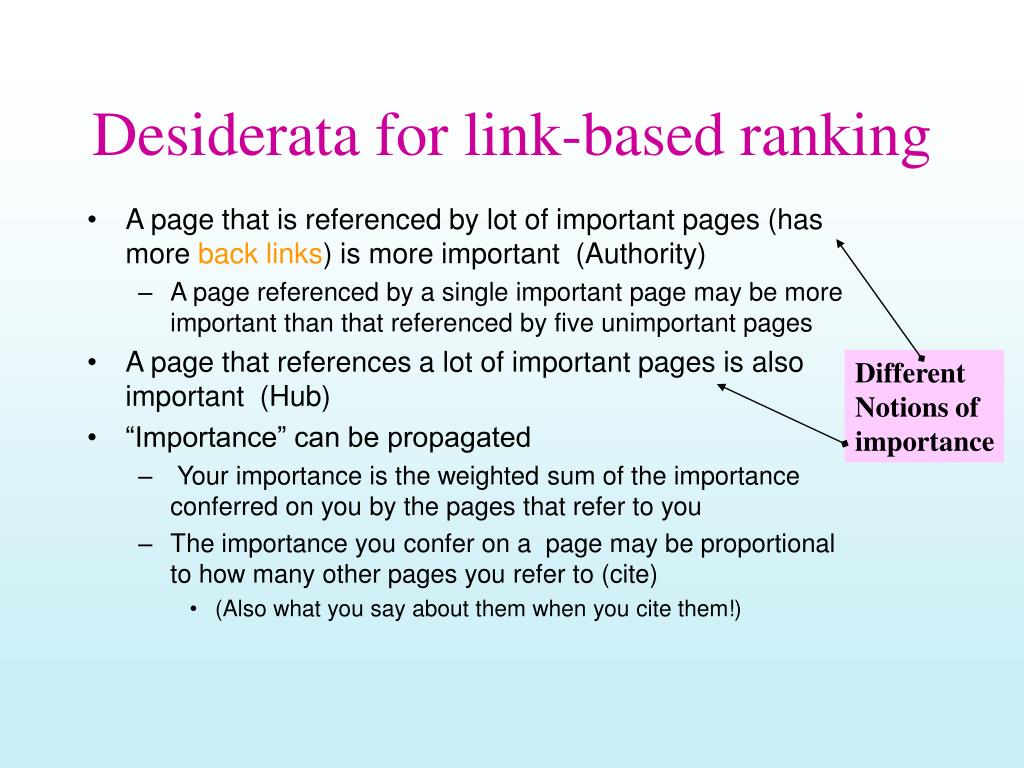 Desiderata for link-based ranking

• A page that is referenced by lot of important pages (has more back links) is more important (Authority)
  – A page referenced by a single important page may be more important than that referenced by five unimportant pages
• A page that references a lot of important pages is also important (Hub)
• “Importance” can be propagated
  – Your importance is the weighted sum of the importance conferred on you by the pages that refer to you
  – The importance you confer on a page may be proportional to how many other pages you refer to (cite)
    • (Also what you say about them when you cite them!)

Different Notions of importance